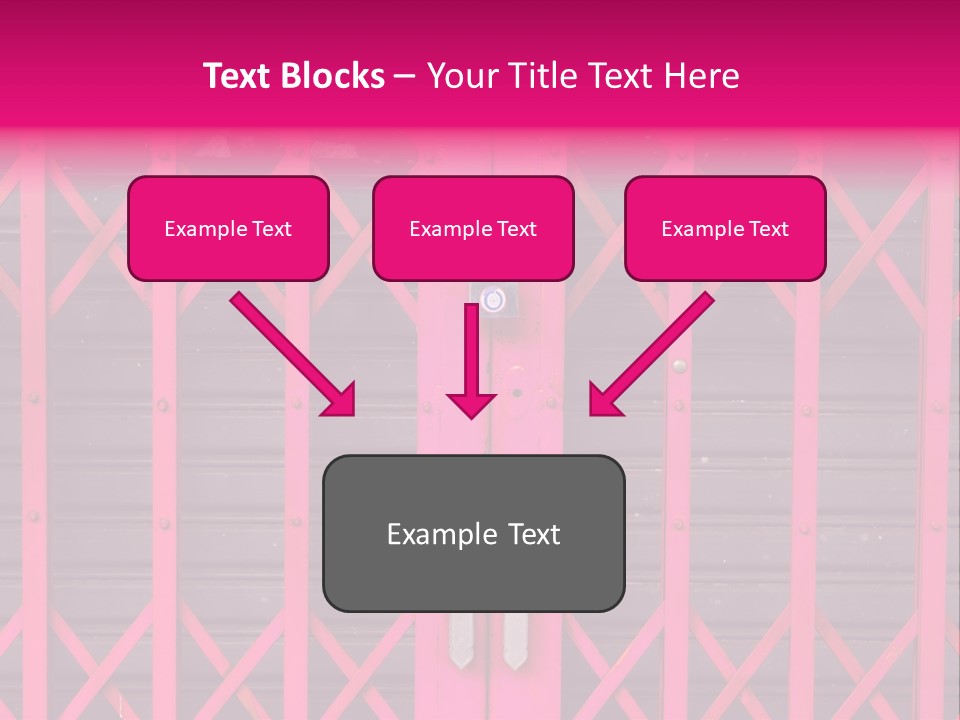 Text Blocks – Your Title Text Here

Example Text

Example Text

Example Text

Example Text